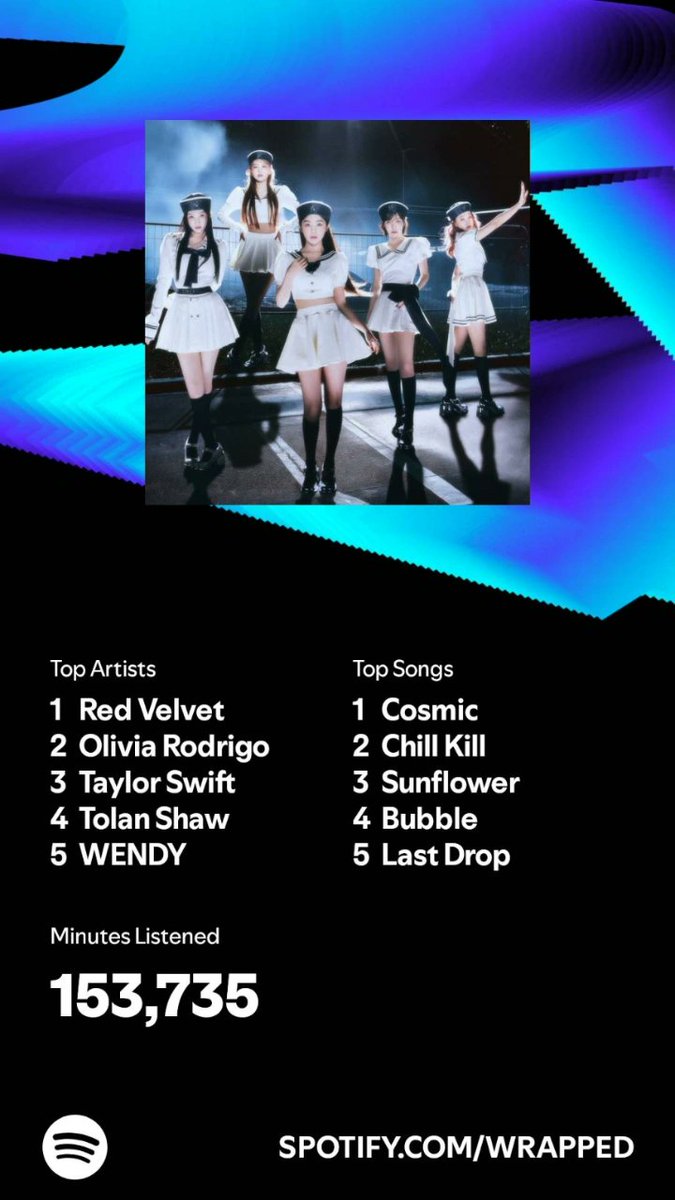 Top Artists
1 Red Velvet
2 Olivia Rodrigo
3 Taylor Swift
4 Tolan Shaw
5 WENDY

Top Songs
1 Cosmic
2 Chill Kill
3 Sunflower
4 Bubble
5 Last Drop

Minutes Listened
153,735

SPOTIFY.COM/WRAPPED